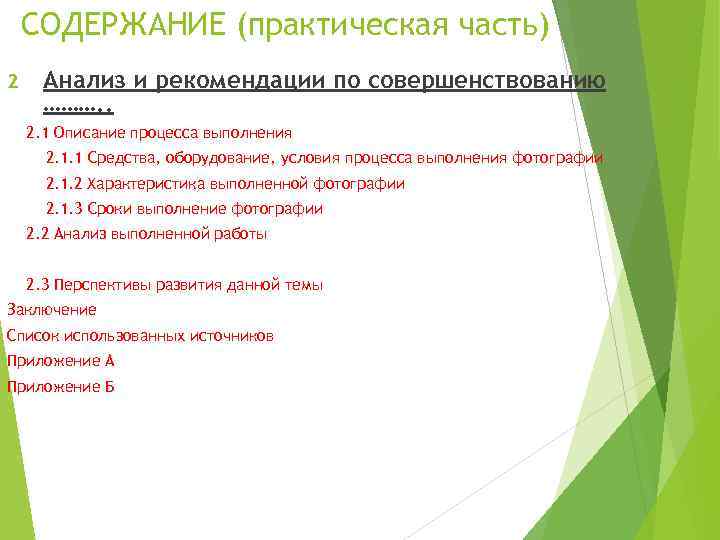 СОДЕРЖАНИЕ (практическая часть)

2 Анализ и рекомендации по совершенствованию ………..

2.1 Описание процесса выполнения

2.1.1 Средства, оборудование, условия процесса выполнения фотографии

2.1.2 Характеристика выполненной фотографии

2.1.3 Сроки выполнение фотографии

2.2 Анализ выполненной работы

2.3 Перспективы развития данной темы

Заключение

Список использованных источников

Приложение А

Приложение Б